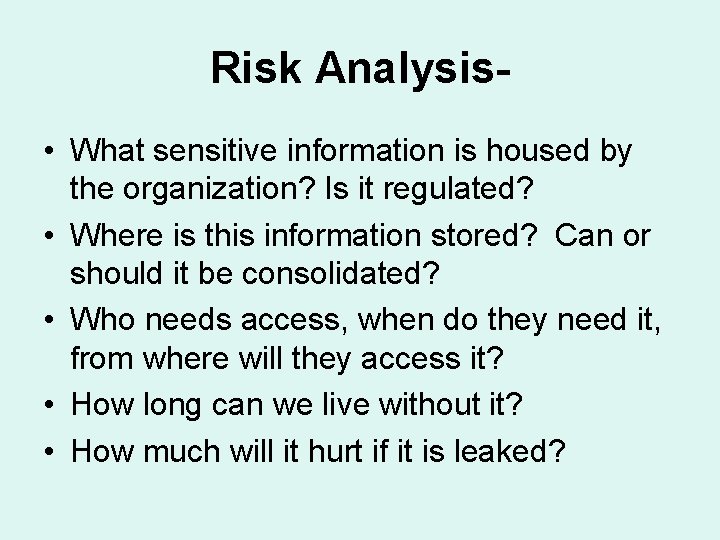 Risk Analysis-

• What sensitive information is housed by the organization? Is it regulated?
• Where is this information stored? Can or should it be consolidated?
• Who needs access, when do they need it, from where will they access it?
• How long can we live without it?
• How much will it hurt if it is leaked?